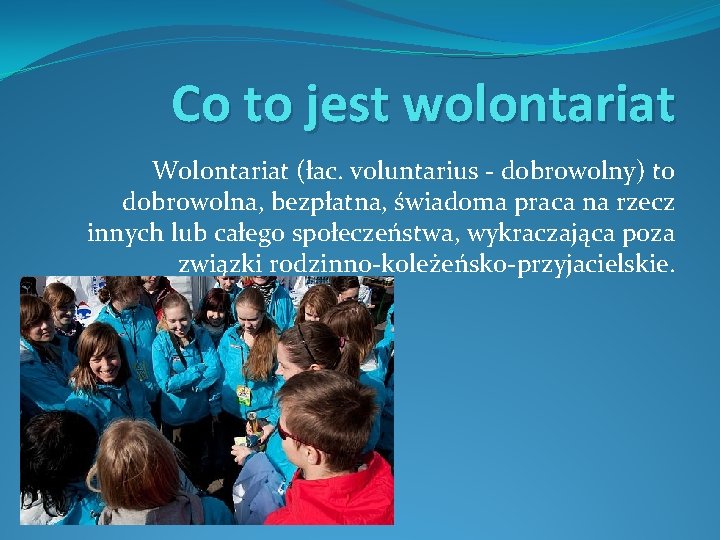 Co to jest wolontariat

Wolontariat (łac. voluntarius - dobrowolny) to dobrowolna, bezpłatna, świadoma praca na rzecz innych lub całego społeczeństwa, wykraczająca poza związki rodzinno-koleżeńsko-przyjacielskie.